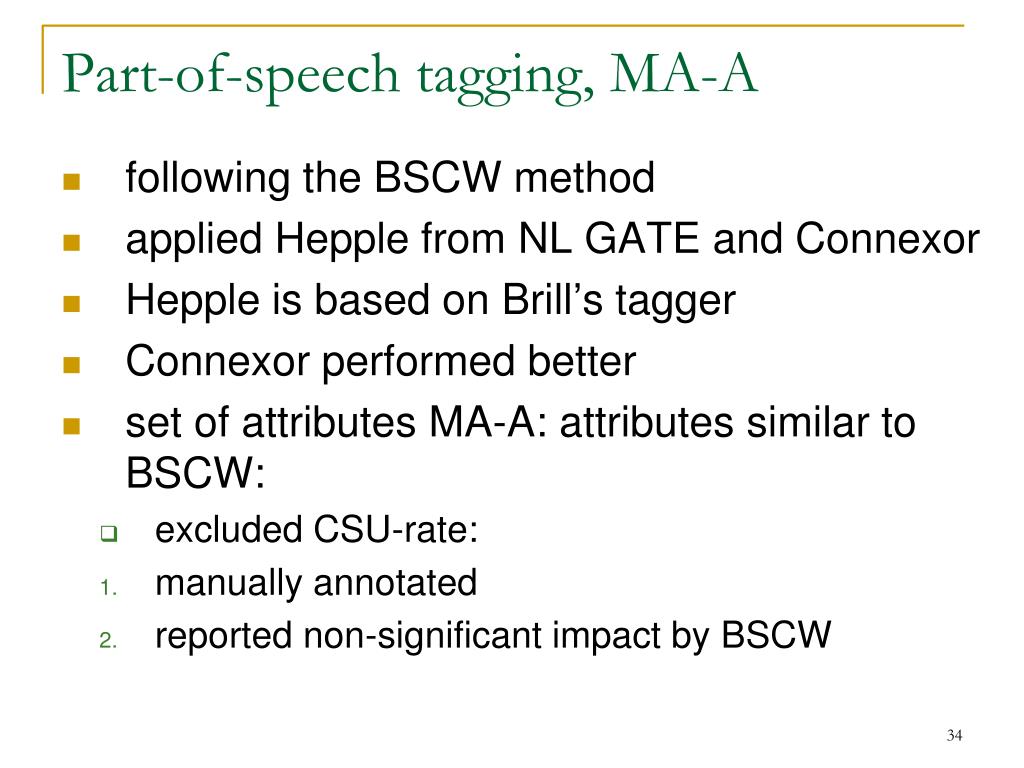 Part-of-speech tagging, MA-A

following the BSCW method

applied Hepple from NL GATE and Connexor

Hepple is based on Brill's tagger

Connexor performed better

set of attributes MA-A: attributes similar to BSCW:

excluded CSU-rate:

1. manually annotated

2. reported non-significant impact by BSCW

34